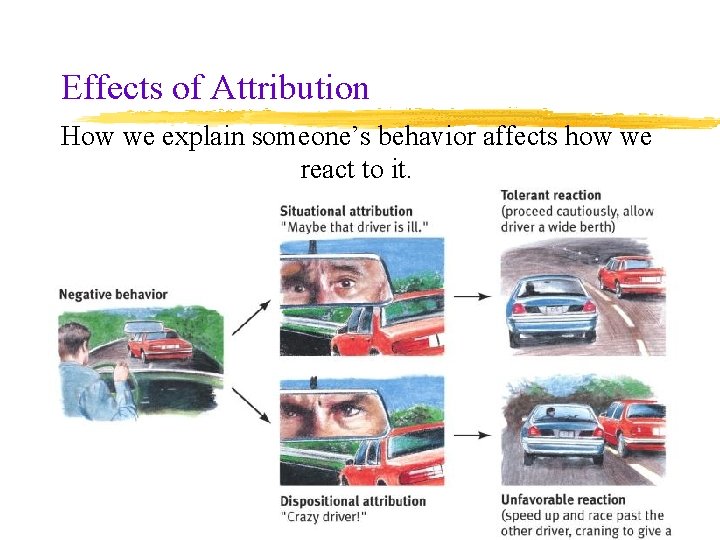 Effects of Attribution

How we explain someone's behavior affects how we react to it.

Negative behavior

Situational attribution
"Maybe that driver is ill."

Tolerant reaction
(proceed cautiously, allow driver a wide berth)

Dispositional attribution
"Crazy driver!"

Unfavorable reaction
(speed up and race past the other driver, craning to give a